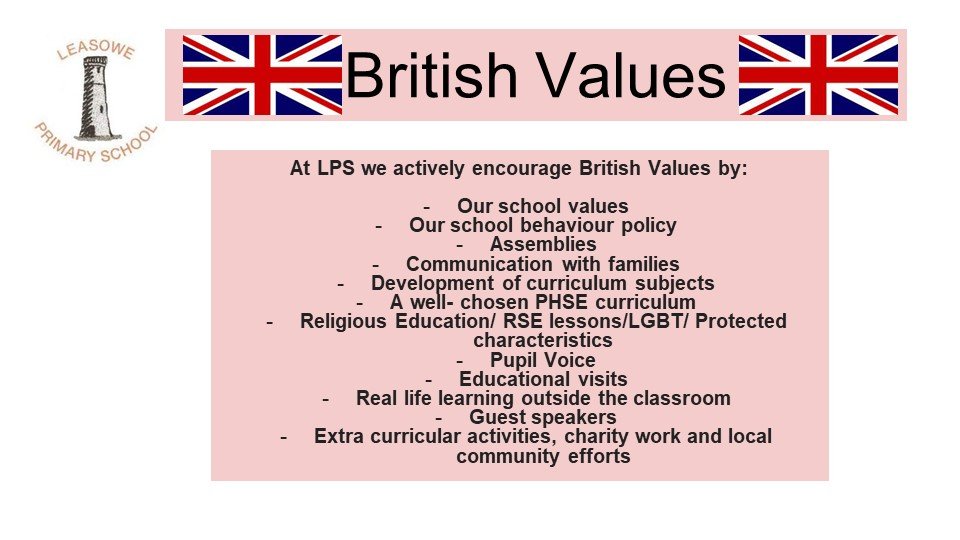 LEASOWE
PRIMARY SCHOOL

British Values

At LPS we actively encourage British Values by:

- Our school values
- Our school behaviour policy
- Assemblies
- Communication with families
- Development of curriculum subjects
- A well- chosen PHSE curriculum
- Religious Education/ RSE lessons/LGBT/ Protected characteristics
- Pupil Voice
- Educational visits
- Real life learning outside the classroom
- Guest speakers
- Extra curricular activities, charity work and local community efforts